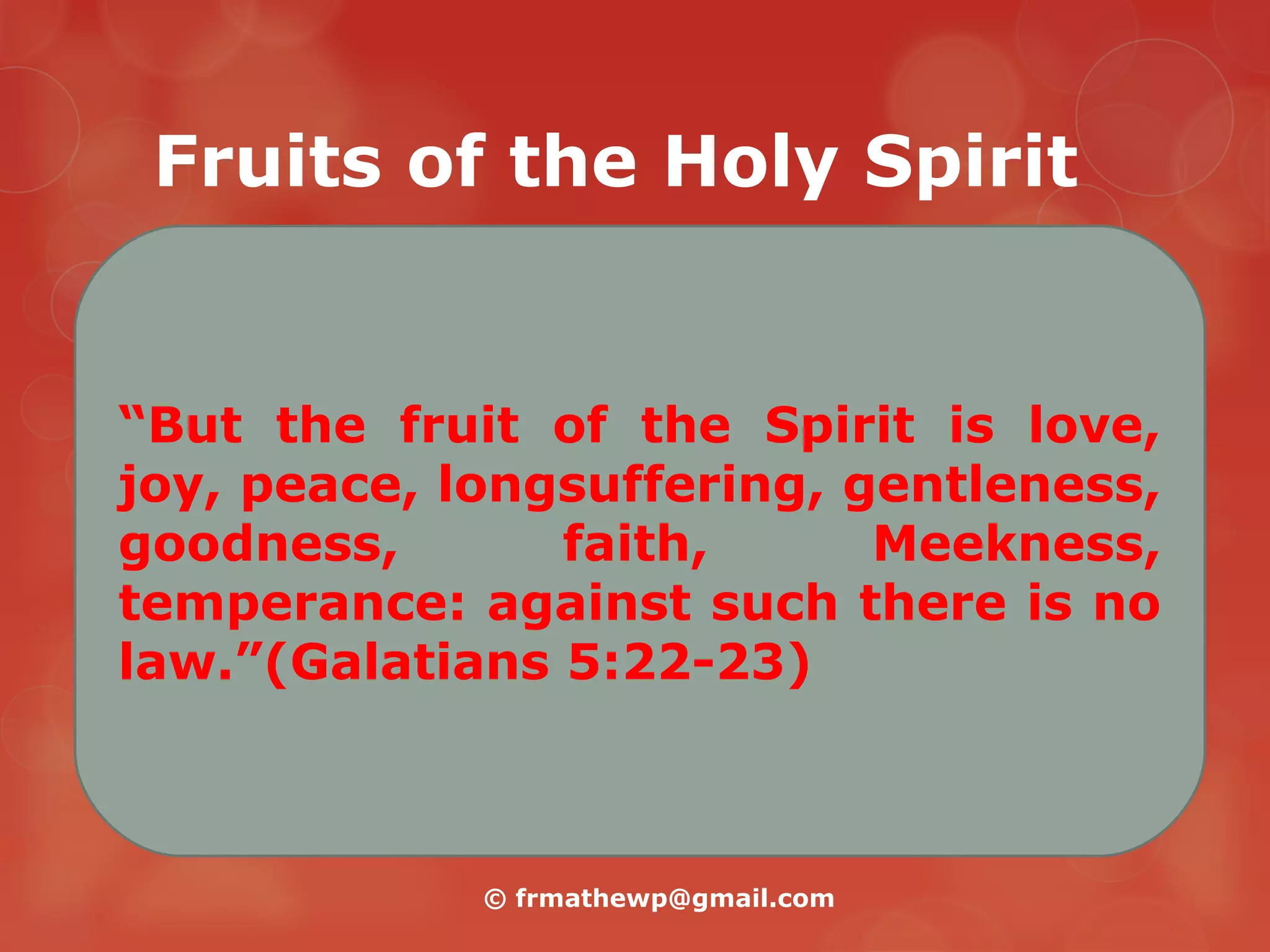 Fruits of the Holy Spirit

“But the fruit of the Spirit is love, joy, peace, longsuffering, gentleness, goodness, faith, Meekness, temperance: against such there is no law.”(Galatians 5:22-23)

© frmathewp@gmail.com